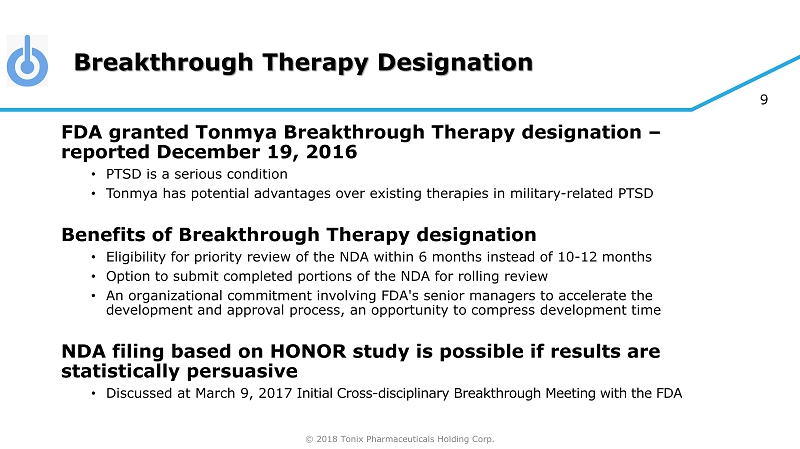 Breakthrough Therapy Designation

9

FDA granted Tonmya Breakthrough Therapy designation – reported December 19, 2016

• PTSD is a serious condition
• Tonmya has potential advantages over existing therapies in military-related PTSD

Benefits of Breakthrough Therapy designation

• Eligibility for priority review of the NDA within 6 months instead of 10-12 months
• Option to submit completed portions of the NDA for rolling review
• An organizational commitment involving FDA's senior managers to accelerate the development and approval process, an opportunity to compress development time

NDA filing based on HONOR study is possible if results are statistically persuasive

• Discussed at March 9, 2017 Initial Cross-disciplinary Breakthrough Meeting with the FDA

© 2018 Tonix Pharmaceuticals Holding Corp.